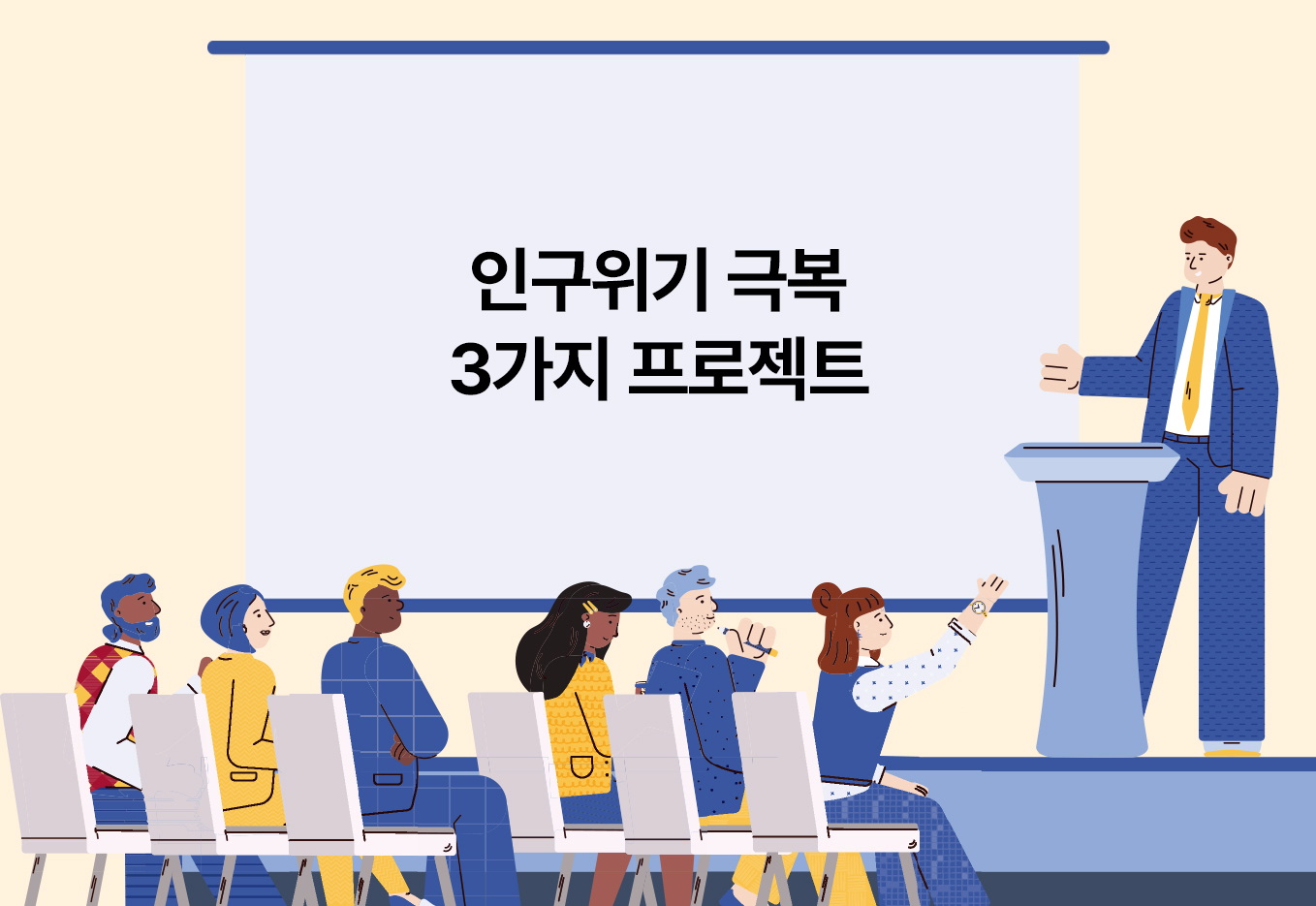 인구위기 극복
3가지 프로젝트